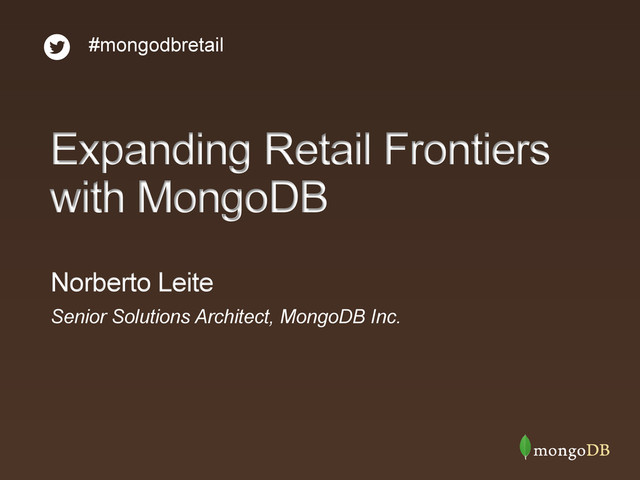 #mongodbretail

Expanding Retail Frontiers with MongoDB

Norberto Leite

Senior Solutions Architect, MongoDB Inc.

mongoDB